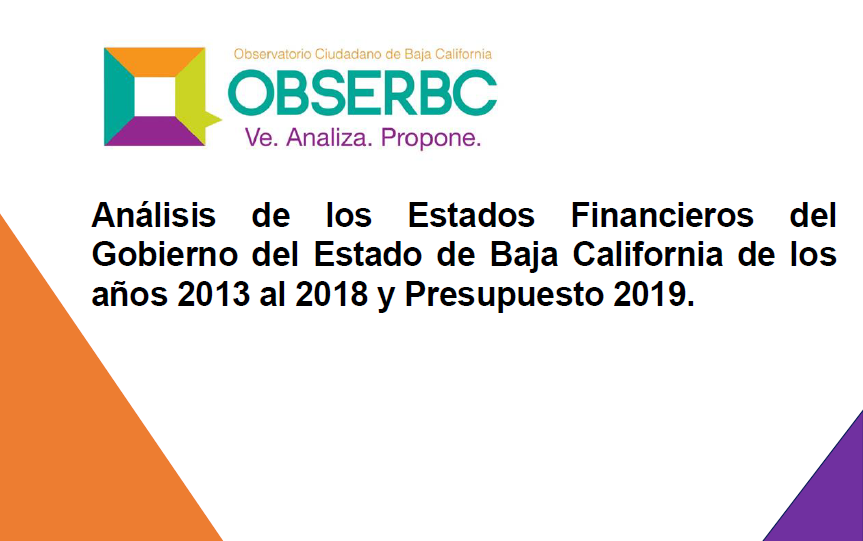 Observatorio Ciudadano de Baja California
OBSERBC
Ve. Analiza. Propone.

Análisis de los Estados Financieros del Gobierno del Estado de Baja California de los años 2013 al 2018 y Presupuesto 2019.